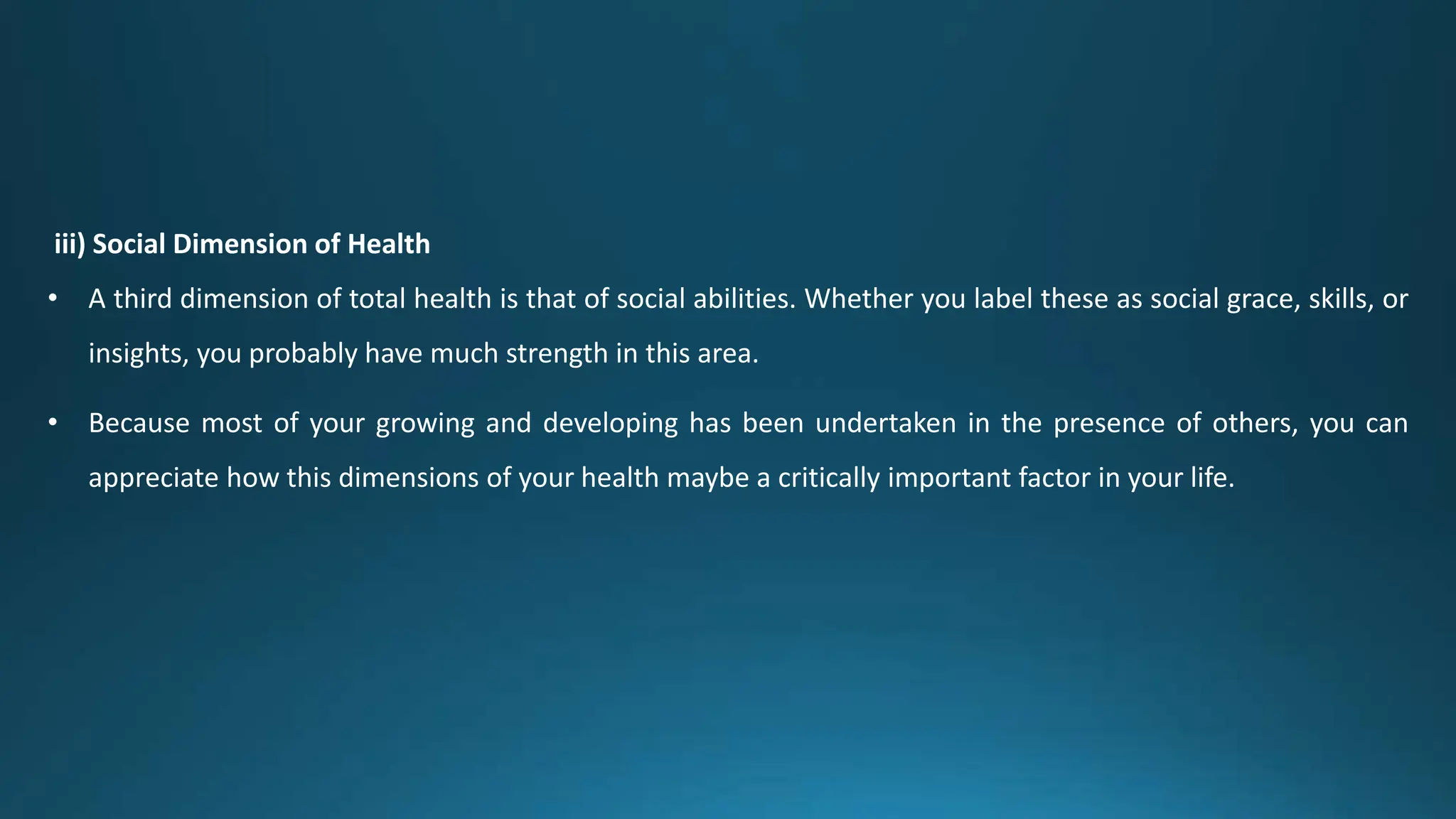 iii) Social Dimension of Health

• A third dimension of total health is that of social abilities. Whether you label these as social grace, skills, or insights, you probably have much strength in this area.

• Because most of your growing and developing has been undertaken in the presence of others, you can appreciate how this dimensions of your health maybe a critically important factor in your life.